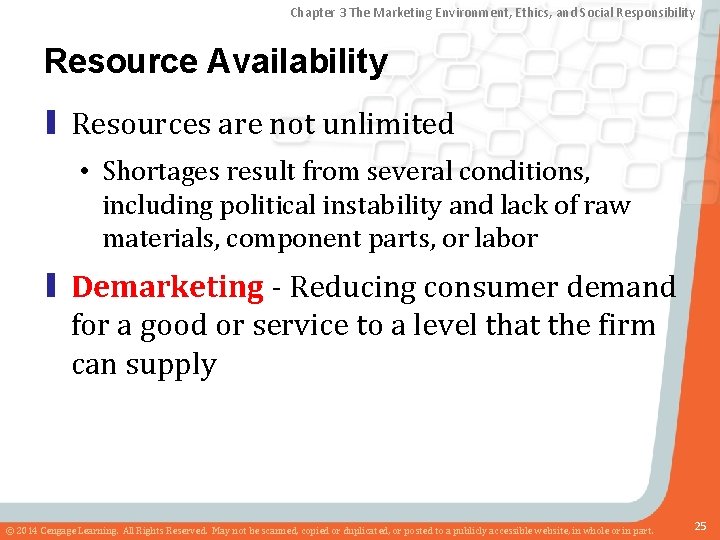 Chapter 3 The Marketing Environment, Ethics, and Social Responsibility

Resource Availability

Resources are not unlimited

• Shortages result from several conditions, including political instability and lack of raw materials, component parts, or labor

Demarketing - Reducing consumer demand for a good or service to a level that the firm can supply

© 2014 Cengage Learning. All Rights Reserved. May not be scanned, copied or duplicated, or posted to a publicly accessible website, in whole or in part.

25